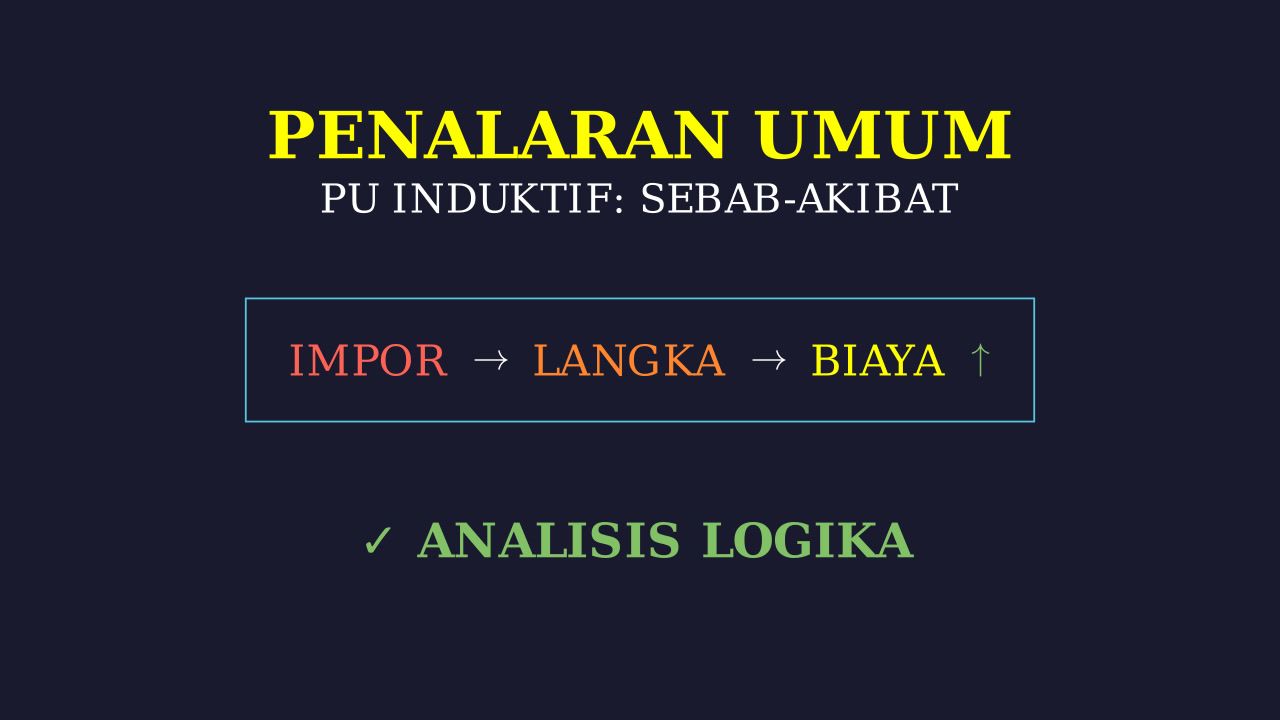 PENALARAN UMUM
PU INDUKTIF: SEBAB-AKIBAT

IMPOR → LANGKA → BIAYA ↑

✓ ANALISIS LOGIKA